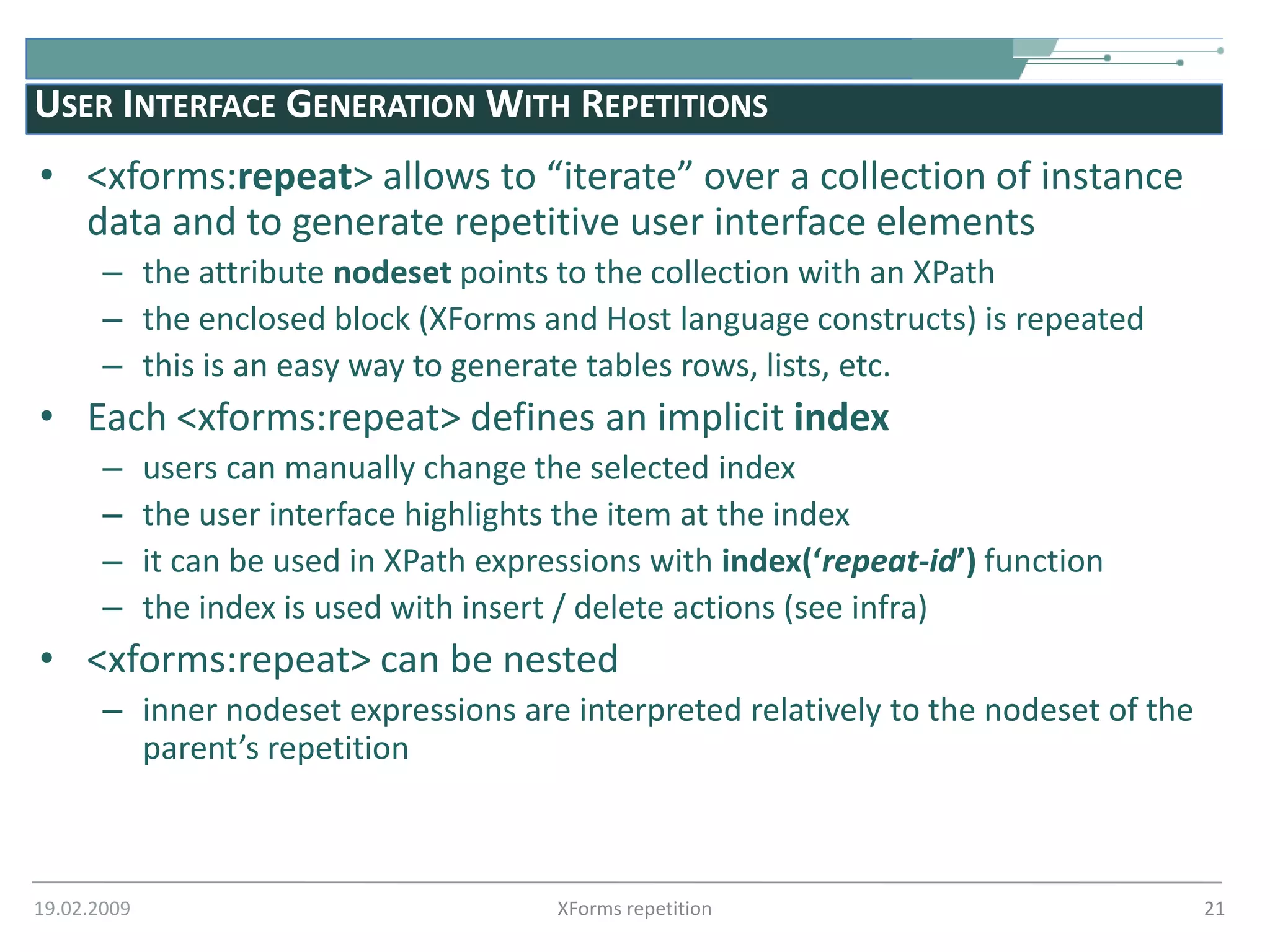 USER INTERFACE GENERATION WITH REPETITIONS

• <xforms:repeat> allows to “iterate” over a collection of instance data and to generate repetitive user interface elements
– the attribute nodeset points to the collection with an XPath
– the enclosed block (XForms and Host language constructs) is repeated
– this is an easy way to generate tables rows, lists, etc.

• Each <xforms:repeat> defines an implicit index
– users can manually change the selected index
– the user interface highlights the item at the index
– it can be used in XPath expressions with index(‘repeat-id’) function
– the index is used with insert / delete actions (see infra)

• <xforms:repeat> can be nested
– inner nodeset expressions are interpreted relatively to the nodeset of the parent’s repetition

19.02.2009 XForms repetition 21